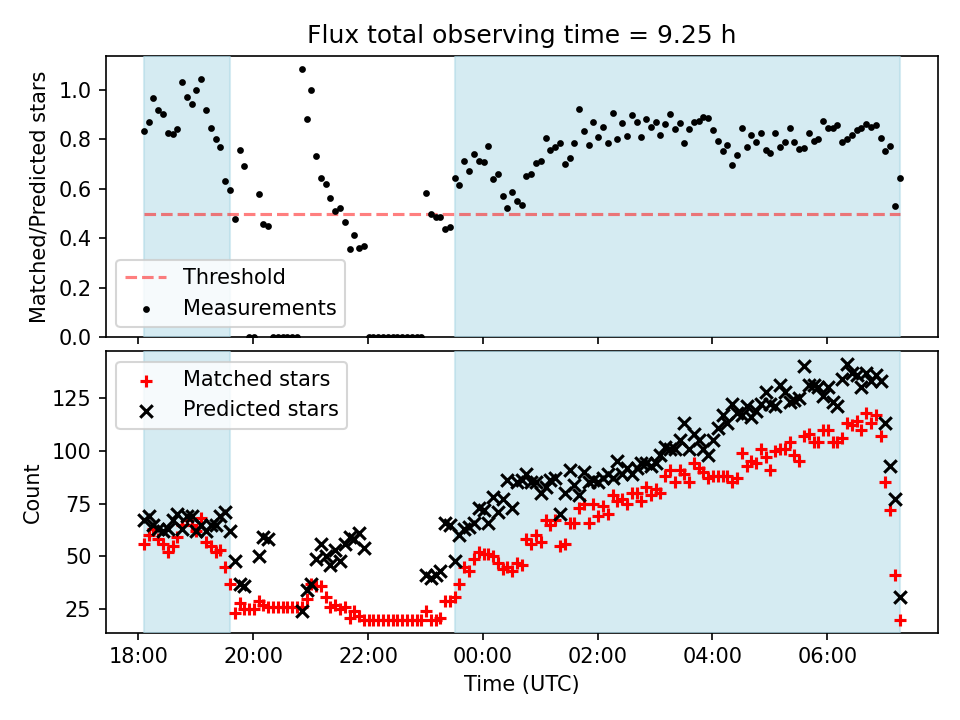 Flux total observing time = 9.25 h

Matched/Predicted stars

1.0
0.8
0.6
0.4
0.2
0.0

Threshold
Measurements

Count

125
100
75
50
25

Matched stars
Predicted stars

18:00
20:00
22:00
00:00
02:00
04:00
06:00

Time (UTC)